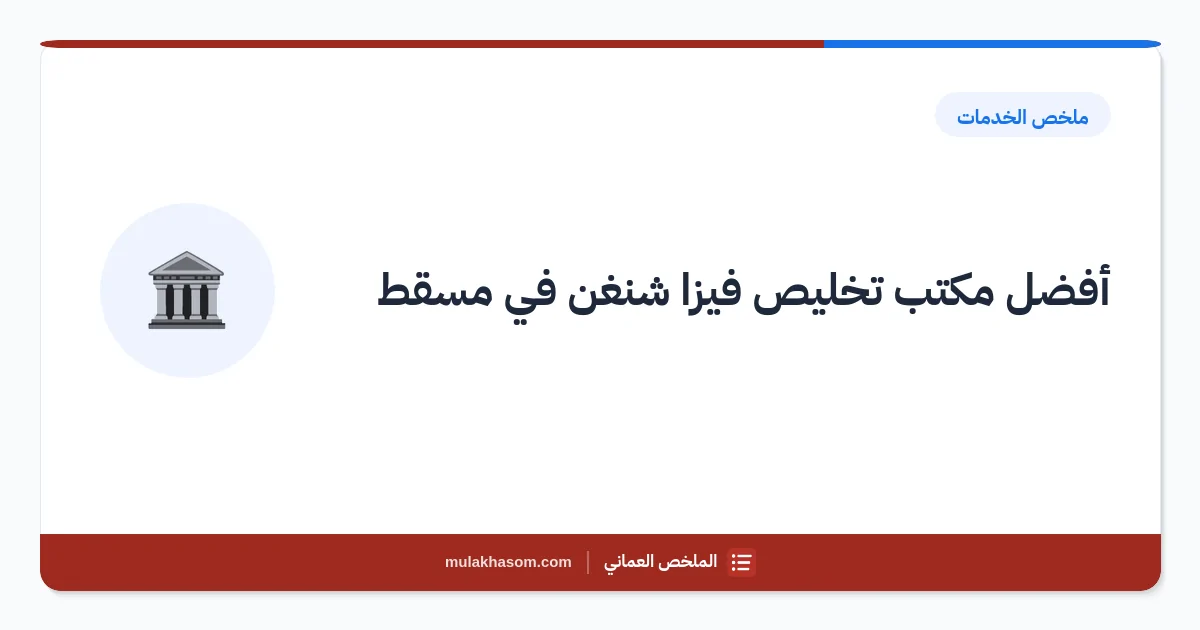 ملخص الخدمات

أفضل مكتب تخليص فيزا شنغن في مسقط

الملخص العماني | mulakhasom.com